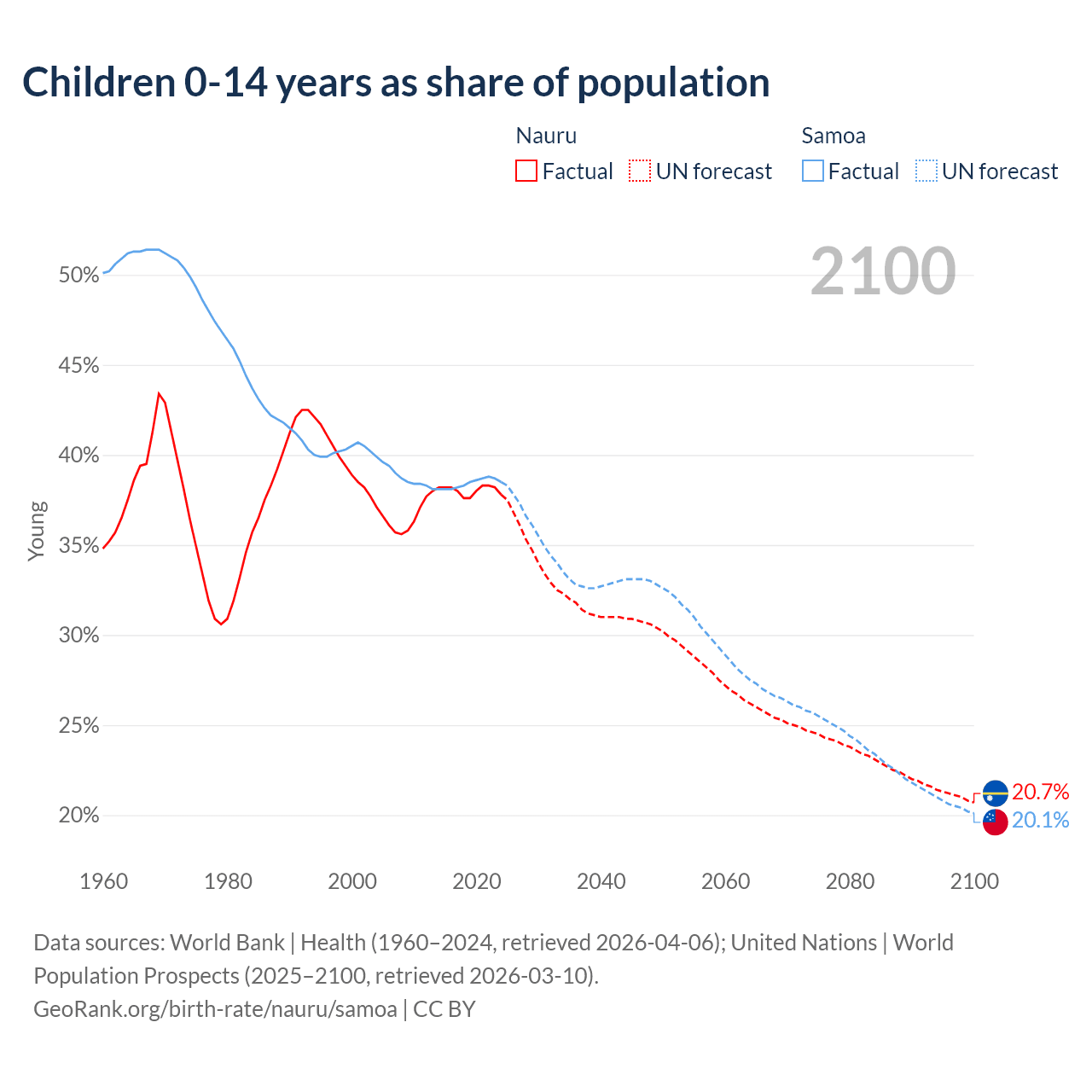 Children 0-14 years as share of population

Nauru
Factual UN forecast

Samoa
Factual UN forecast

2100

50%
45%
40%
35%
30%
25%
20%

Young

20.7%
20.1%

1960 1980 2000 2020 2040 2060 2080 2100

Data sources: World Bank | Health (1960–2024, retrieved 2026-04-06); United Nations | World Population Prospects (2025–2100, retrieved 2026-03-10).
GeoRank.org/birth-rate/nauru/samoa | CC BY